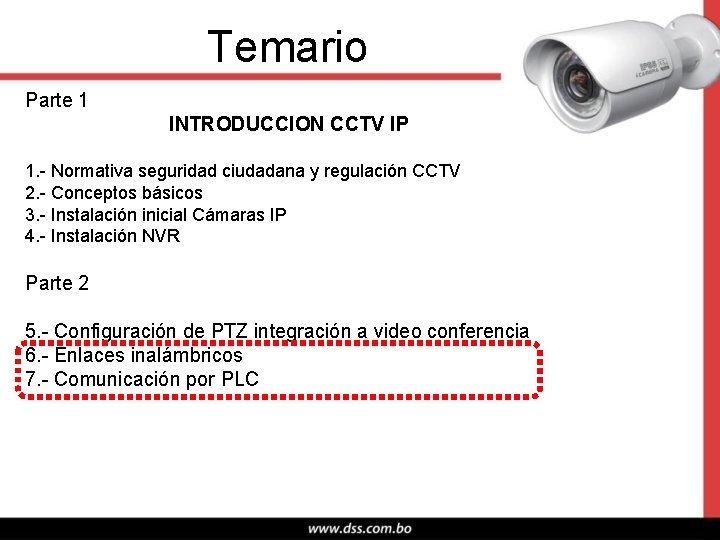 Temario

Parte 1

INTRODUCCION CCTV IP

1.- Normativa seguridad ciudadana y regulación CCTV
2.- Conceptos básicos
3.- Instalación inicial Cámaras IP
4.- Instalación NVR

Parte 2

5.- Configuración de PTZ integración a video conferencia
6.- Enlaces inalámbricos
7.- Comunicación por PLC

www.dss.com.bo